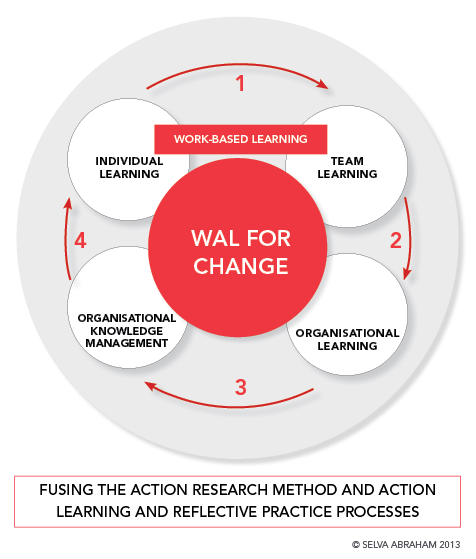 1

WORK-BASED LEARNING

INDIVIDUAL LEARNING

TEAM LEARNING

WAL FOR CHANGE

4

2

ORGANISATIONAL KNOWLEDGE MANAGEMENT

ORGANISATIONAL LEARNING

3

FUSING THE ACTION RESEARCH METHOD AND ACTION LEARNING AND REFLECTIVE PRACTICE PROCESSES

© SELVA ABRAHAM 2013